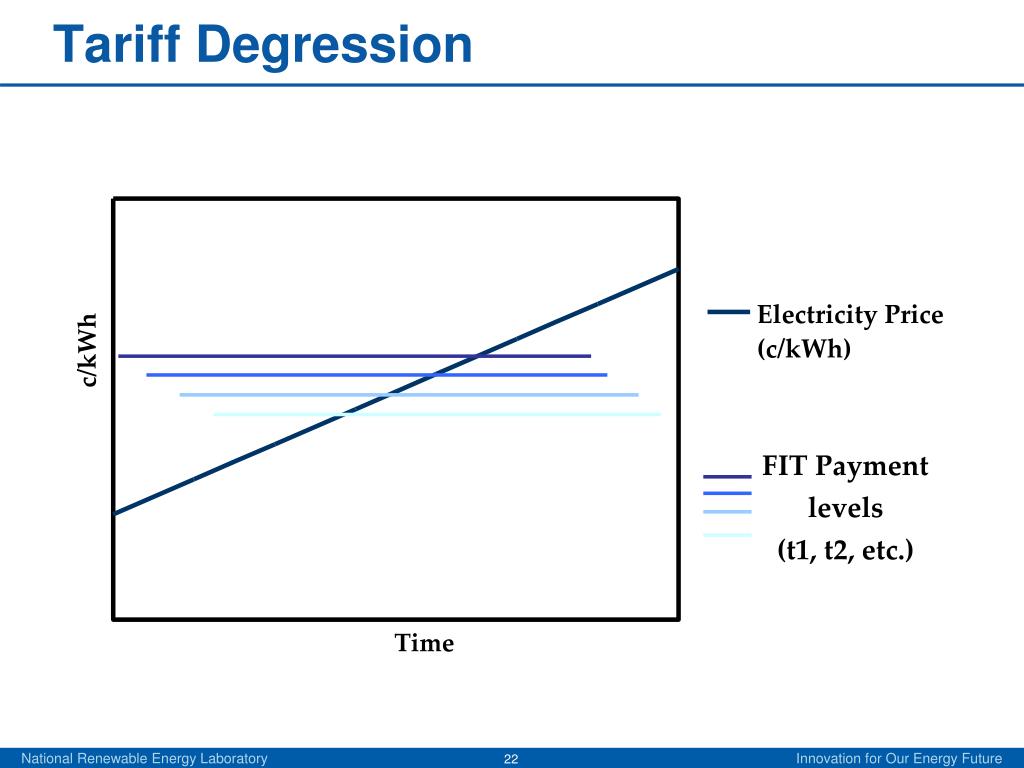 Tariff Degression

c/kWh

Time

Electricity Price (c/kWh)

FIT Payment levels (t1, t2, etc.)

National Renewable Energy Laboratory

22

Innovation for Our Energy Future